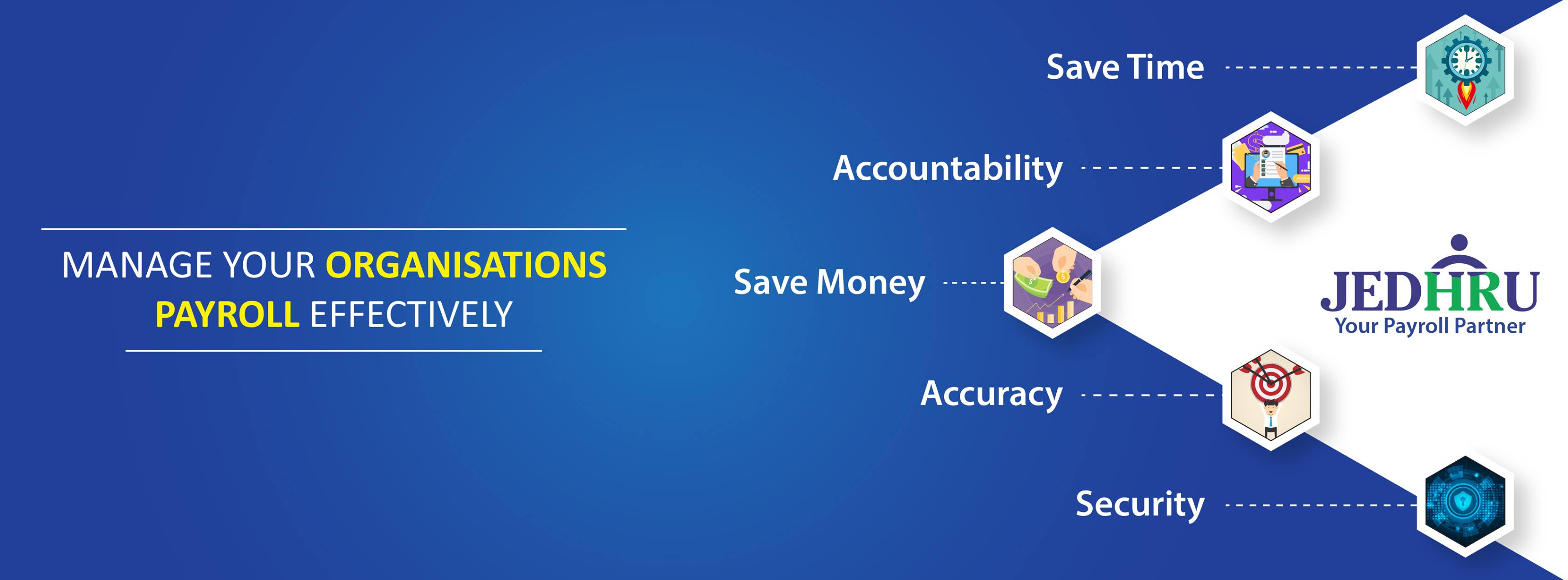 MANAGE YOUR ORGANISATIONS PAYROLL EFFECTIVELY

Save Time

Accountability

Save Money

Accuracy

Security

JEDHRU
Your Payroll Partner